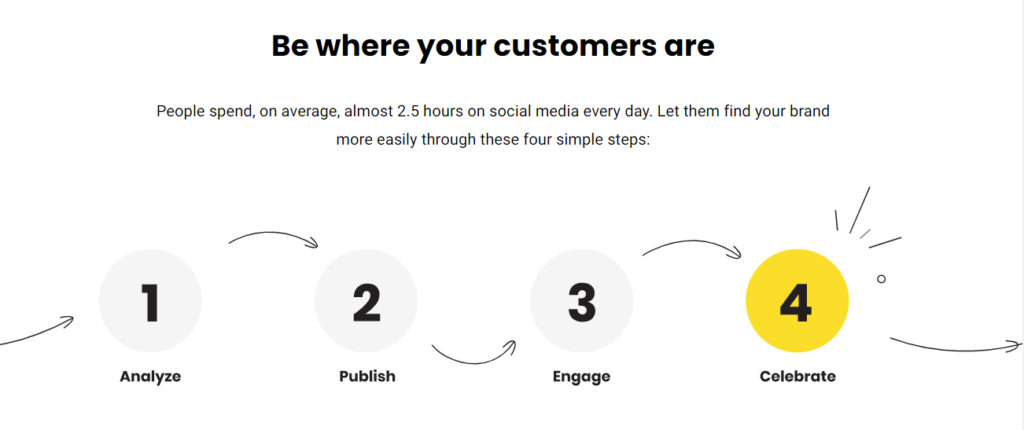 Be where your customers are

People spend, on average, almost 2.5 hours on social media every day. Let them find your brand more easily through these four simple steps:

1
Analyze

2
Publish

3
Engage

4
Celebrate